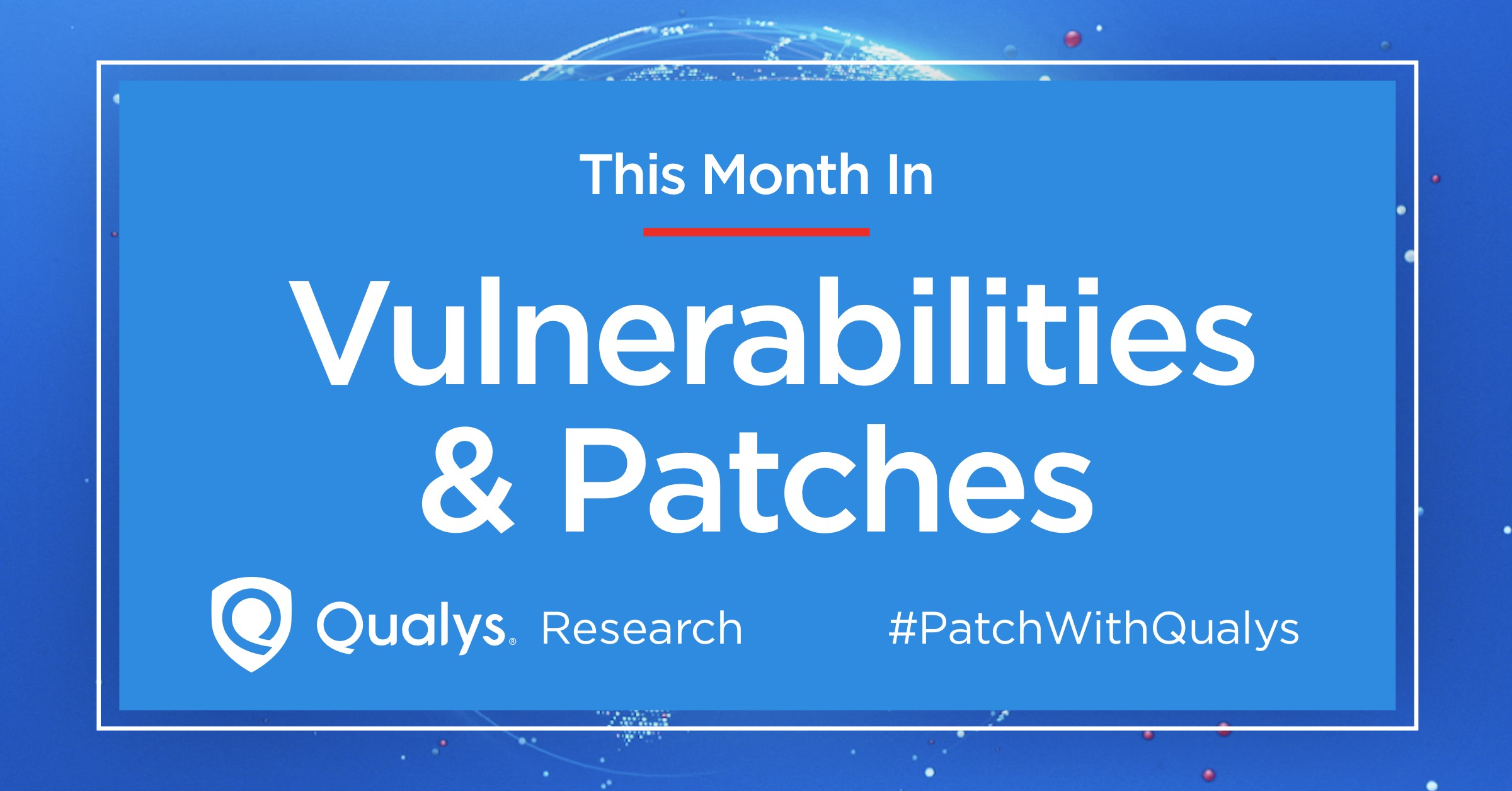 This Month In

Vulnerabilities & Patches

Qualys. Research

#PatchWithQualys